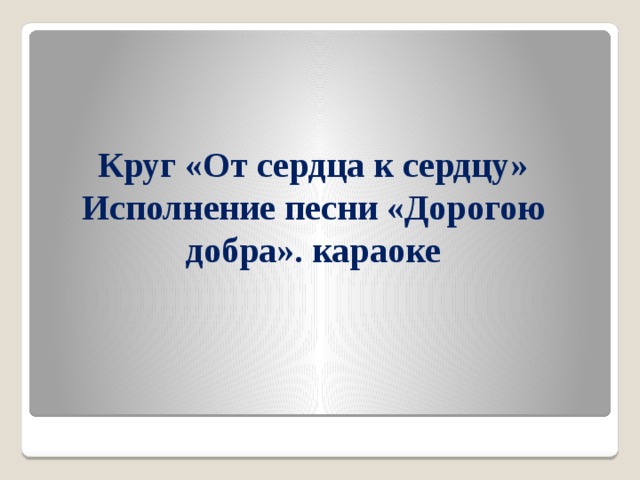 Круг «От сердца к сердцу» Исполнение песни «Дорогою добра». караоке